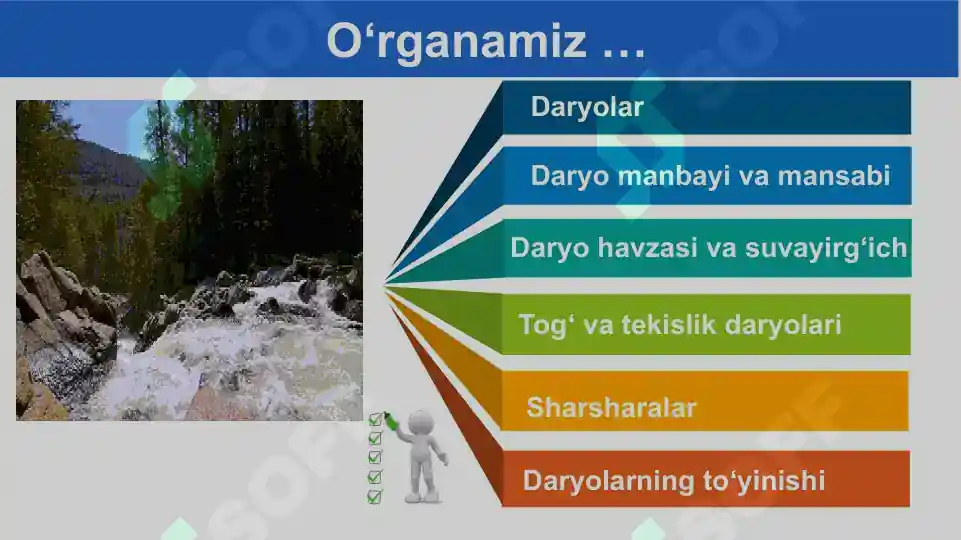 O‘rganamiz …

Daryolar

Daryo manbayi va mansabi

Daryo havzasi va suvayirg‘ich

Tog‘ va tekislik daryolari

Sharsharalar

Daryolarning to‘yinishi

SOFF